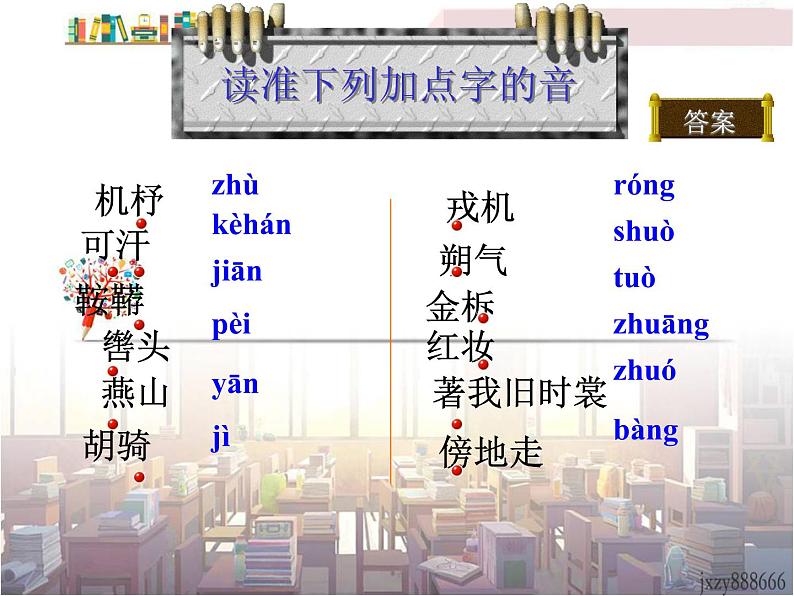 读准下列加点字的音

答案

机杼 zhù
可汗 kèhán
鞍鞯 jiān
辔头 pèi
燕山 yān
胡骑 jì

戎机 róng
朔气 shuò
金柝 tuò
红妆 zhuāng
著我旧时裳 zhuó
傍地走 bàng

jxzy888666